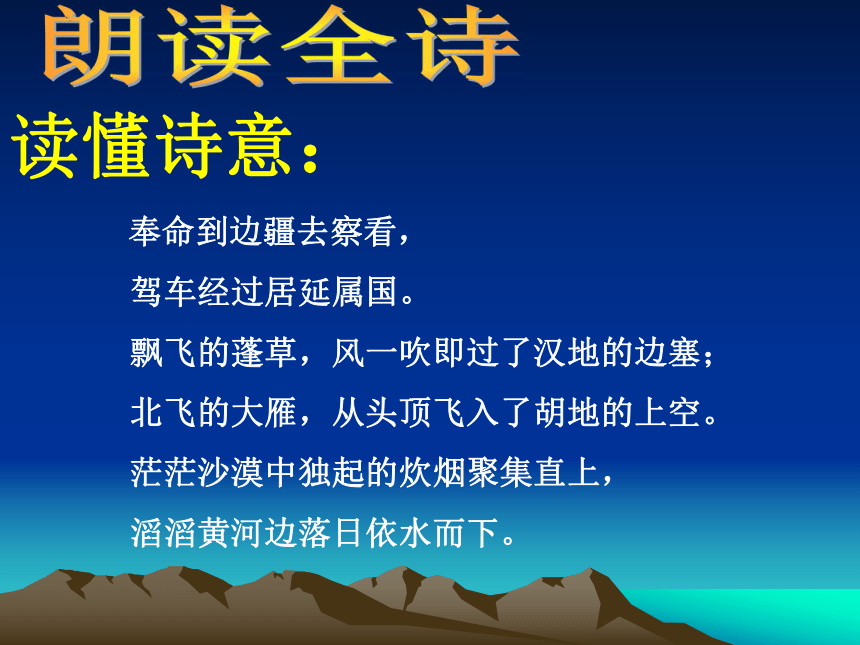 朗读全诗

读懂诗意：

奉命到边疆去察看，

驾车经过居延属国。

飘飞的蓬草，风一吹即过了汉地的边塞；

北飞的大雁，从头顶飞入了胡地的上空。

茫茫沙漠中独起的炊烟聚集直上，

滔滔黄河边落日依水而下。